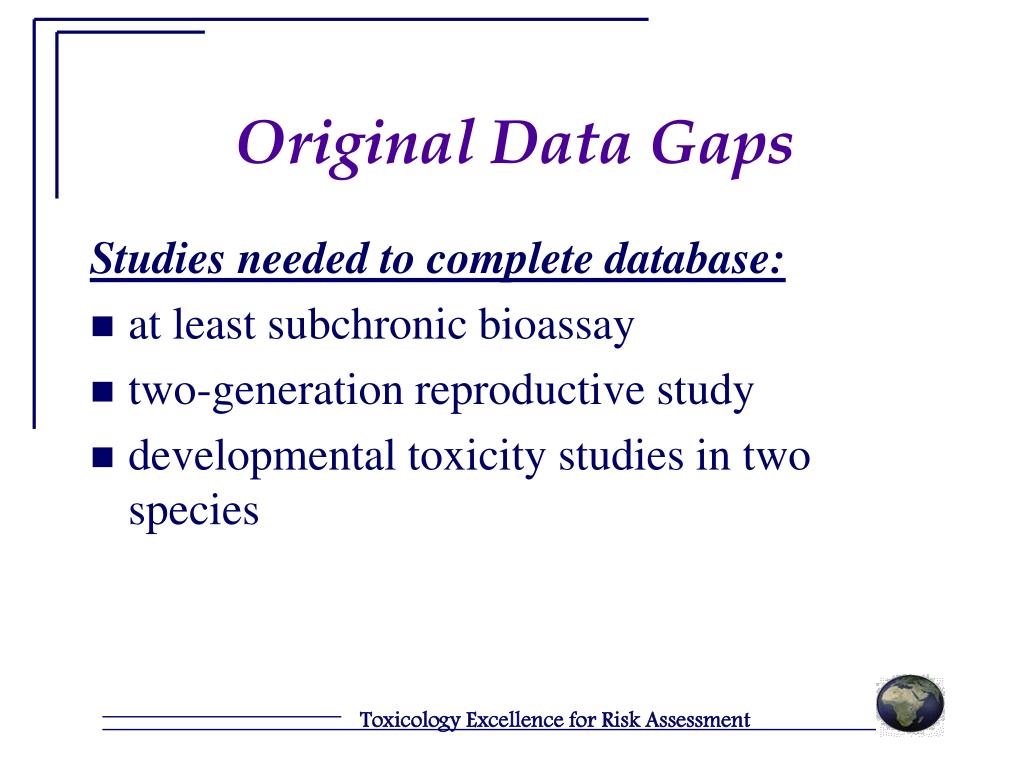 Original Data Gaps

Studies needed to complete database:

- at least subchronic bioassay
- two-generation reproductive study
- developmental toxicity studies in two species

Toxicology Excellence for Risk Assessment